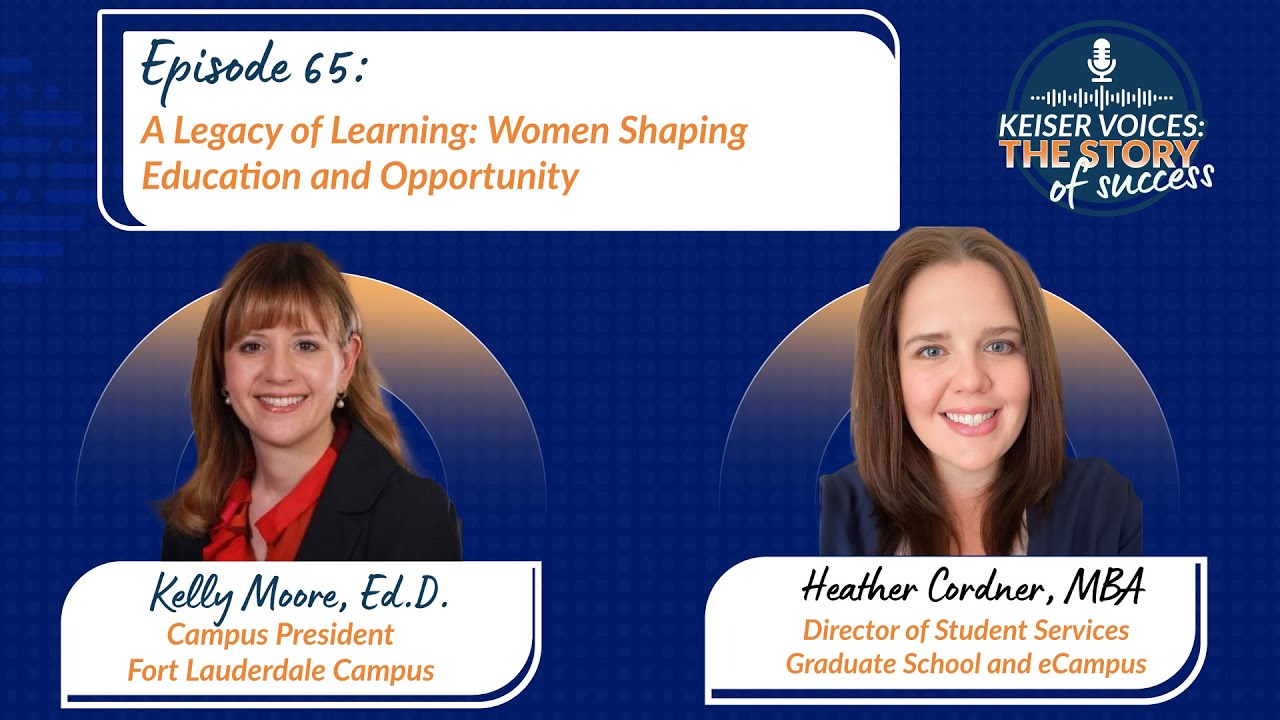 Episode 65:
A Legacy of Learning: Women Shaping Education and Opportunity

KEISER VOICES:
THE STORY of success

Kelly Moore, Ed.D.
Campus President
Fort Lauderdale Campus

Heather Cordner, MBA
Director of Student Services
Graduate School and eCampus